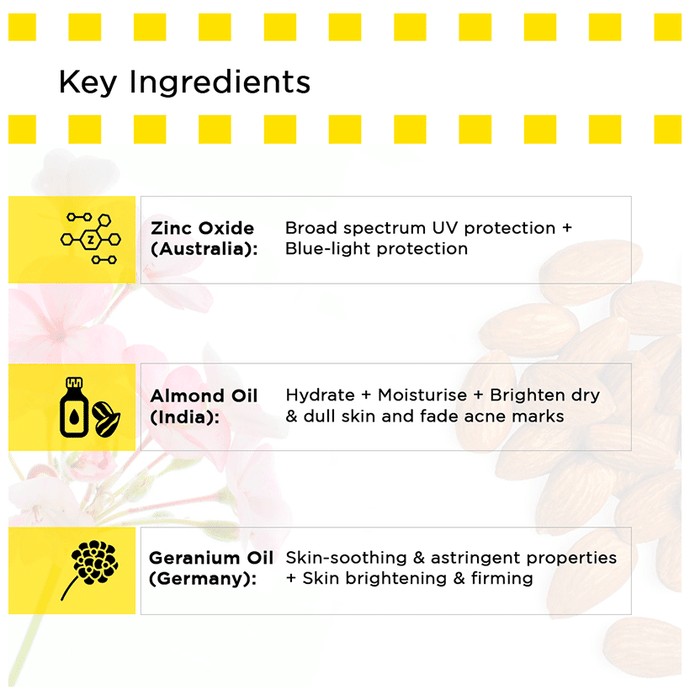 Key Ingredients

Z

Zinc Oxide (Australia): Broad spectrum UV protection + Blue-light protection

Almond Oil (India): Hydrate + Moisturise + Brighten dry & dull skin and fade acne marks

Geranium Oil (Germany): Skin-soothing & astringent properties + Skin brightening & firming